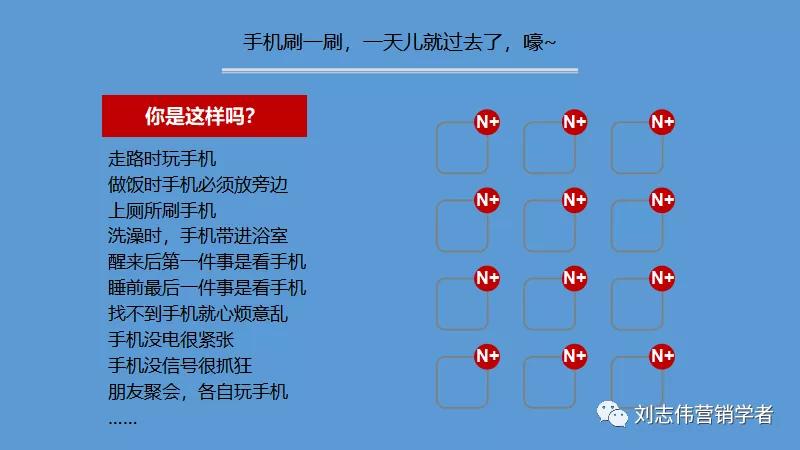 手机刷一刷，一天儿就过去了，嚎~

你是这样吗?

走路时玩手机
做饭时手机必须放旁边
上厕所刷手机
洗澡时，手机带进浴室
醒来后第一件事是看手机
睡前最后一件事是看手机
找不到手机就心烦意乱
手机没电很紧张
手机没信号很抓狂
朋友聚会，各自玩手机
……

N+ N+ N+
N+ N+ N+
N+ N+ N+
N+ N+ N+

刘志伟营销学者